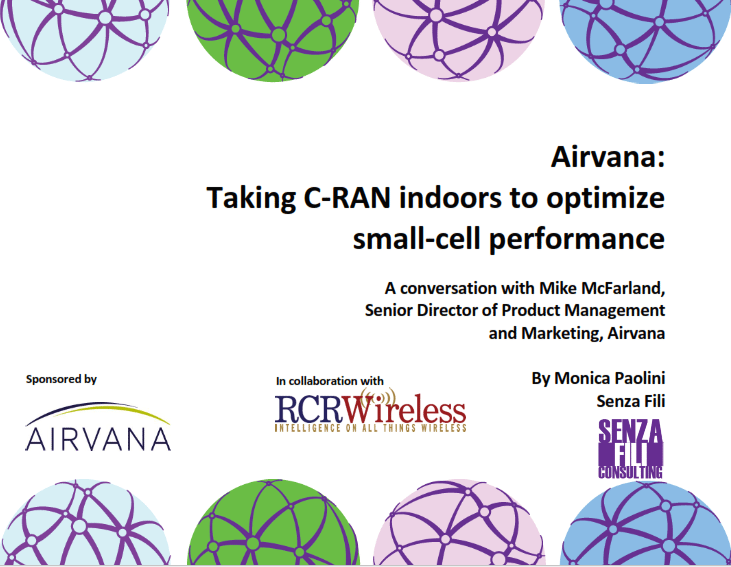 Airvana:
Taking C-RAN indoors to optimize small-cell performance

A conversation with Mike McFarland, Senior Director of Product Management and Marketing, Airvana

Sponsored by

AIRVANA

In collaboration with

RCRWireless
INTELLIGENCE ON ALL THINGS WIRELESS

By Monica Paolini
Senza Fili

SENZA FILI CONSULTING